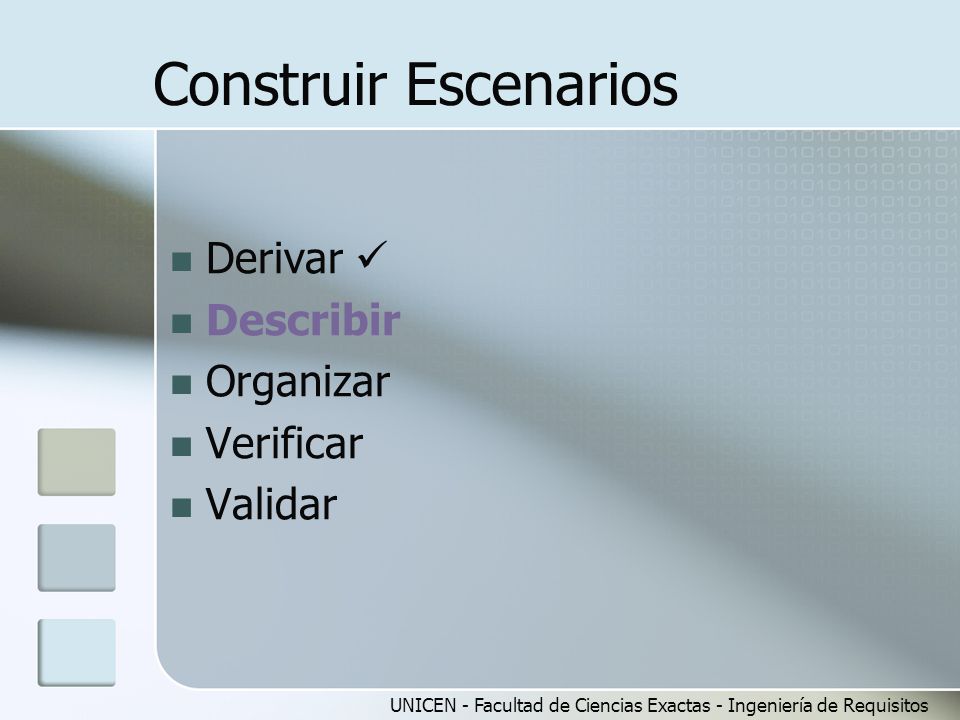 Construir Escenarios

- Derivar ✓
- Describir
- Organizar
- Verificar
- Validar

UNICEN - Facultad de Ciencias Exactas - Ingeniería de Requisitos